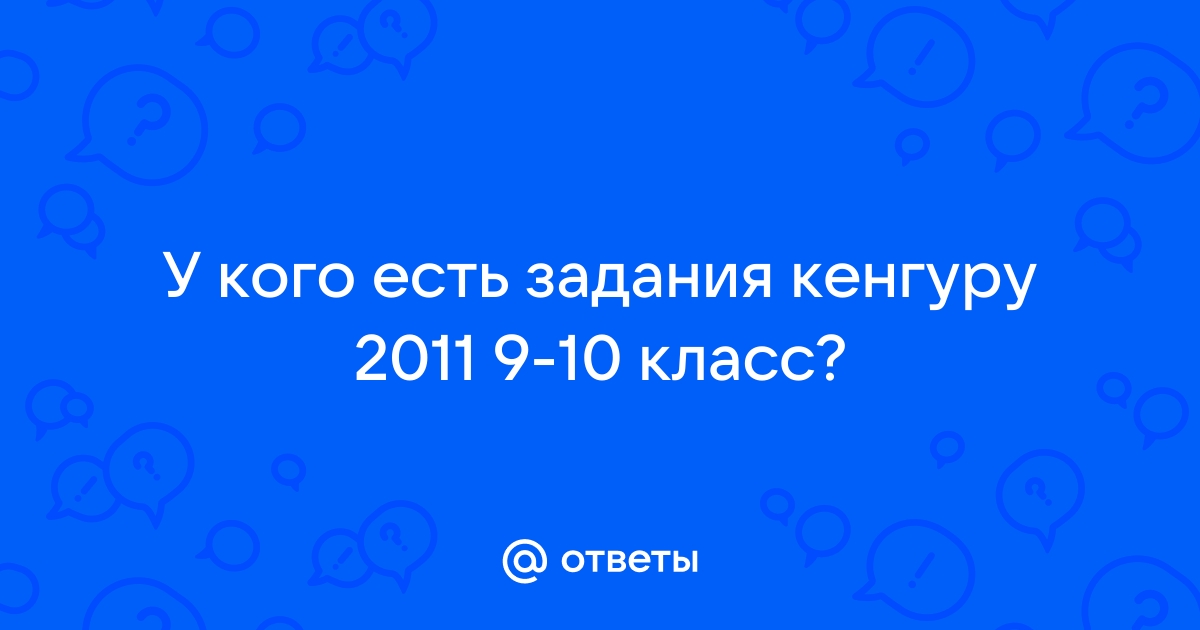 У кого есть задания кенгуру 2011 9-10 класс?

@ ответы